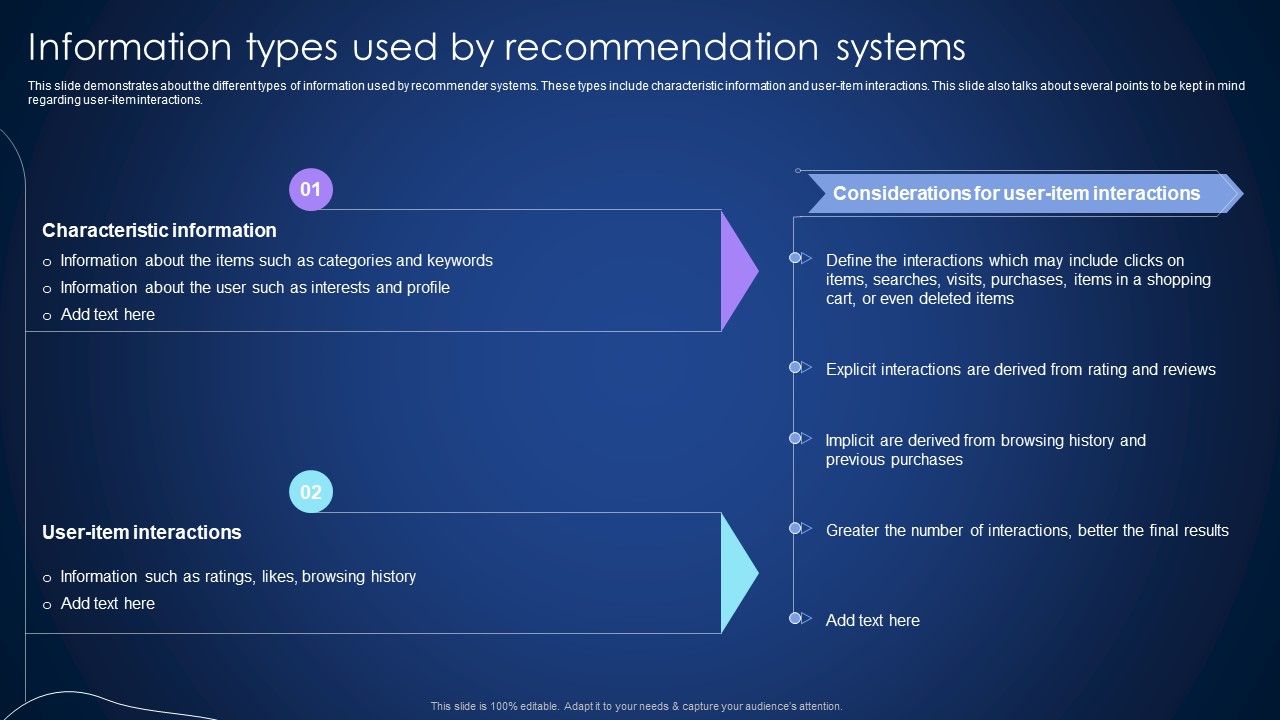 Information types used by recommendation systems

This slide demonstrates about the different types of information used by recommender systems. These types include characteristic information and user-item interactions. This slide also talks about several points to be kept in mind regarding user-item interactions.

01

Characteristic information

o Information about the items such as categories and keywords
o Information about the user such as interests and profile
o Add text here

02

User-item interactions

o Information such as ratings, likes, browsing history
o Add text here

Considerations for user-item interactions

Define the interactions which may include clicks on items, searches, visits, purchases, items in a shopping cart, or even deleted items

Explicit interactions are derived from rating and reviews

Implicit are derived from browsing history and previous purchases

Greater the number of interactions, better the final results

Add text here

This slide is 100% editable. Adapt it to your needs & capture your audience's attention.